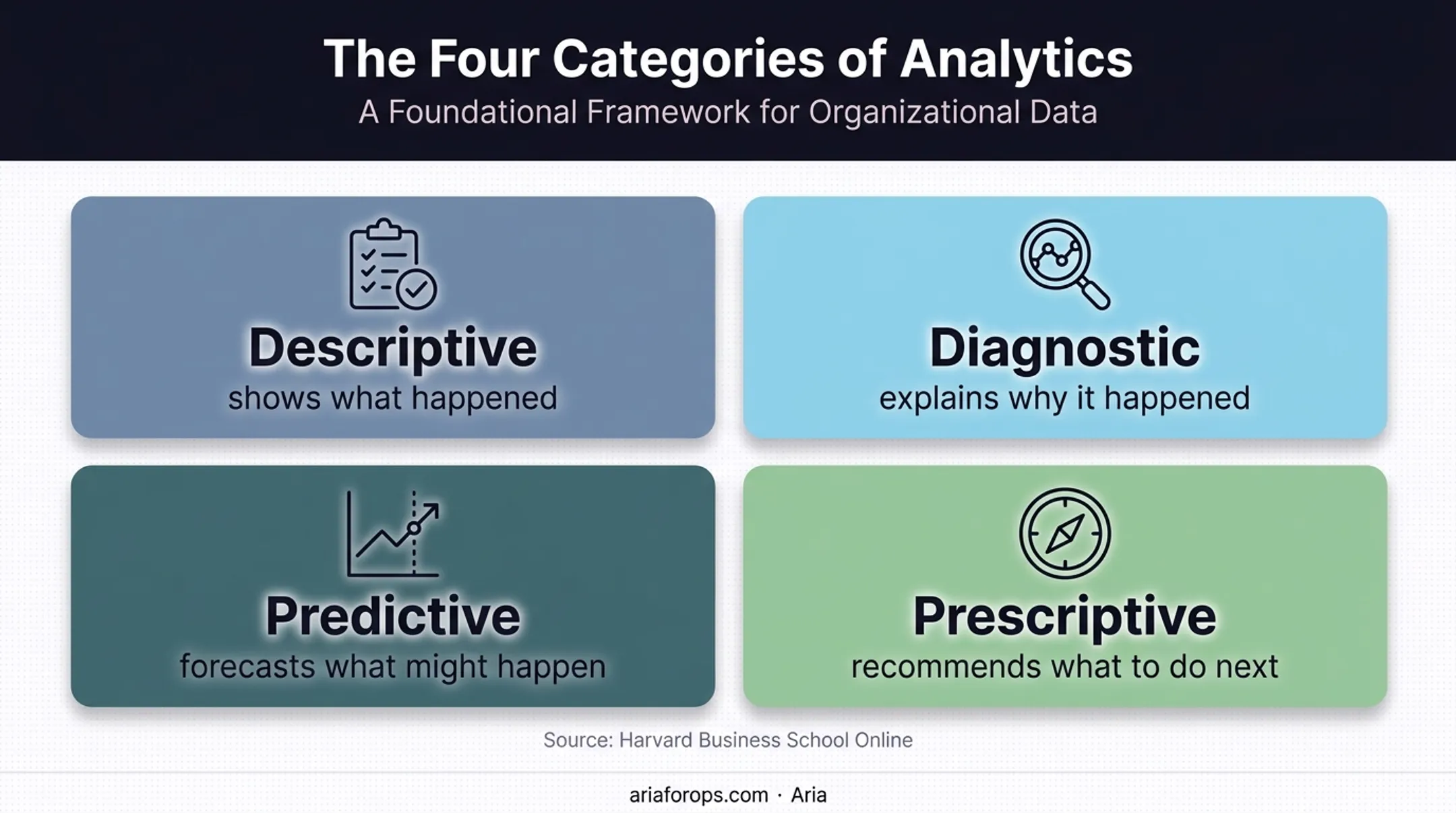 The Four Categories of Analytics
A Foundational Framework for Organizational Data

Descriptive
shows what happened

Diagnostic
explains why it happened

Predictive
forecasts what might happen

Prescriptive
recommends what to do next

Source: Harvard Business School Online

ariaforops.com · Aria